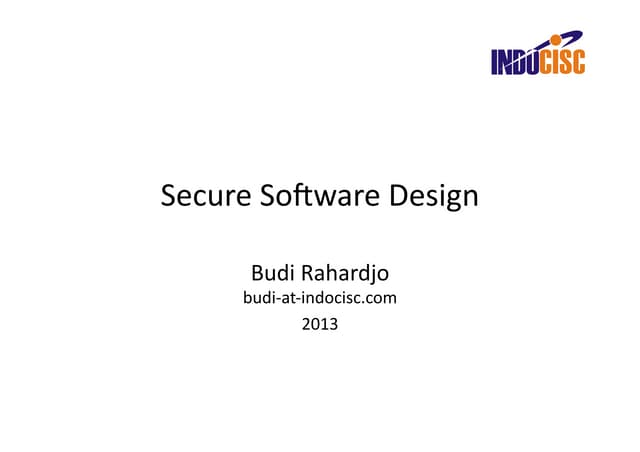 INDOCISC

Secure Software Design

Budi Rahardjo
budi-at-indocisc.com
2013